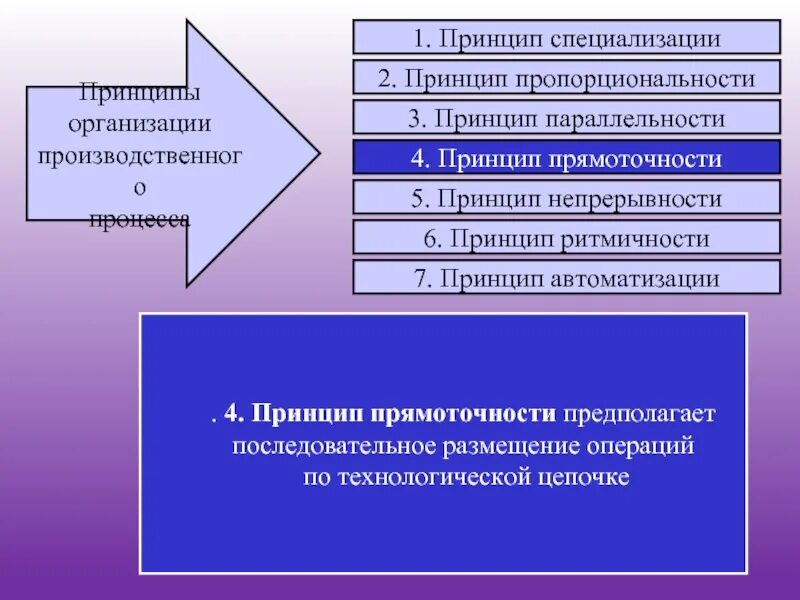 Принципы организации производственног о процесса

1. Принцип специализации
2. Принцип пропорциональности
3. Принцип параллельности
4. Принцип прямоточности
5. Принцип непрерывности
6. Принцип ритмичности
7. Принцип автоматизации

. 4. Принцип прямоточности предполагает последовательное размещение операций по технологической цепочке